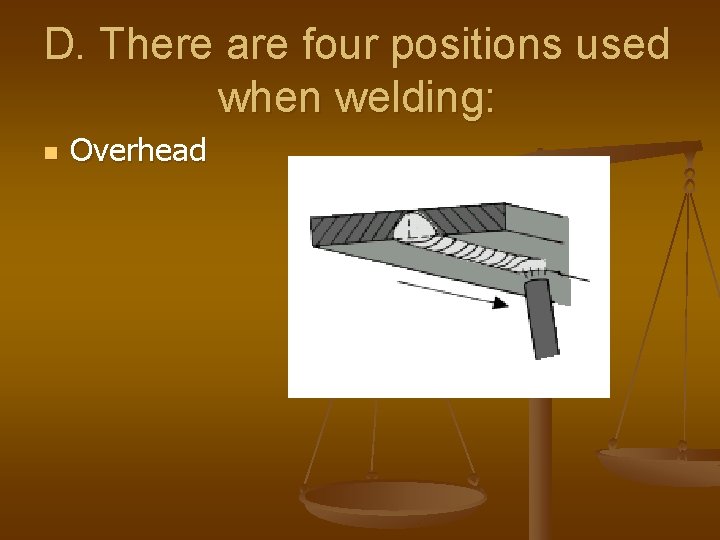 D. There are four positions used when welding:

Overhead